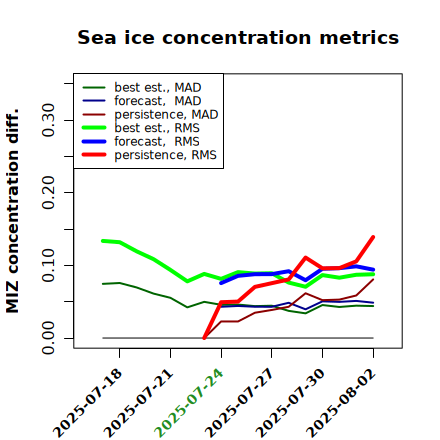 Sea ice concentration metrics

best est., MAD
forecast, MAD
persistence, MAD
best est., RMS
forecast, RMS
persistence, RMS

MIZ concentration diff.

0.00
0.10
0.20
0.30

2025-07-18
2025-07-21
2025-07-24
2025-07-27
2025-07-30
2025-08-02